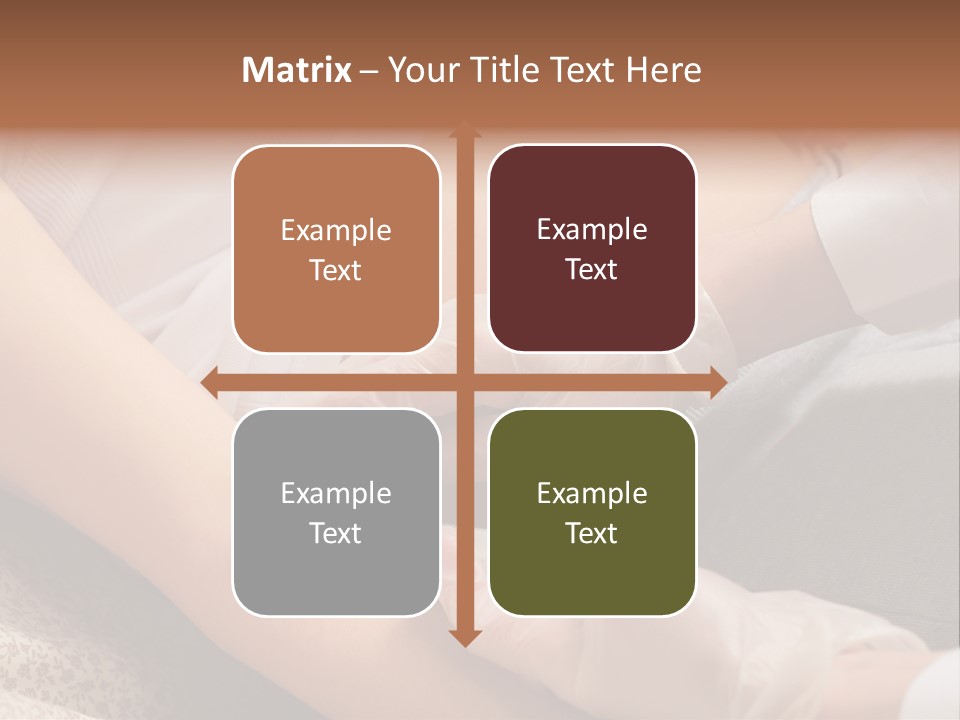 Matrix – Your Title Text Here

Example Text

Example Text

Example Text

Example Text